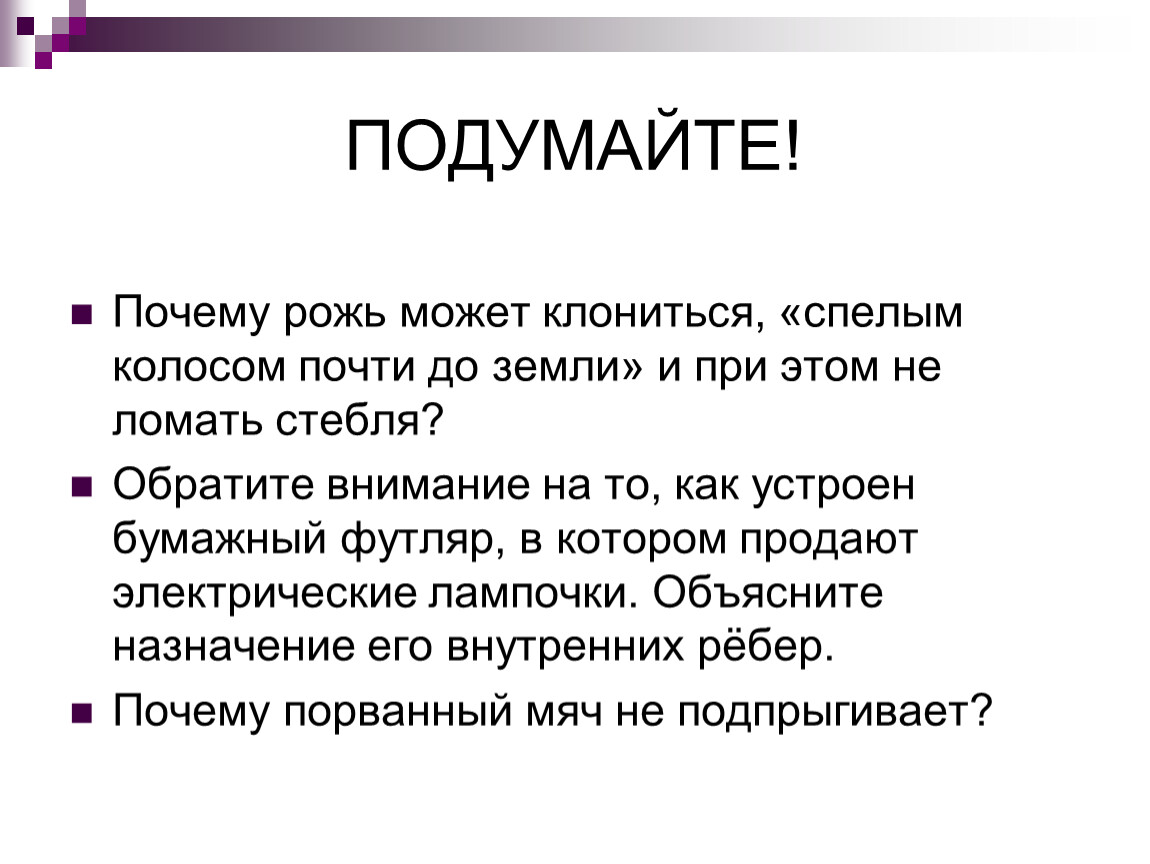 ПОДУМАЙТЕ!

Почему рожь может клониться, «спелым колосом почти до земли» и при этом не ломать стебля?

Обратите внимание на то, как устроен бумажный футляр, в котором продают электрические лампочки. Объясните назначение его внутренних рёбер.

Почему порванный мяч не подпрыгивает?